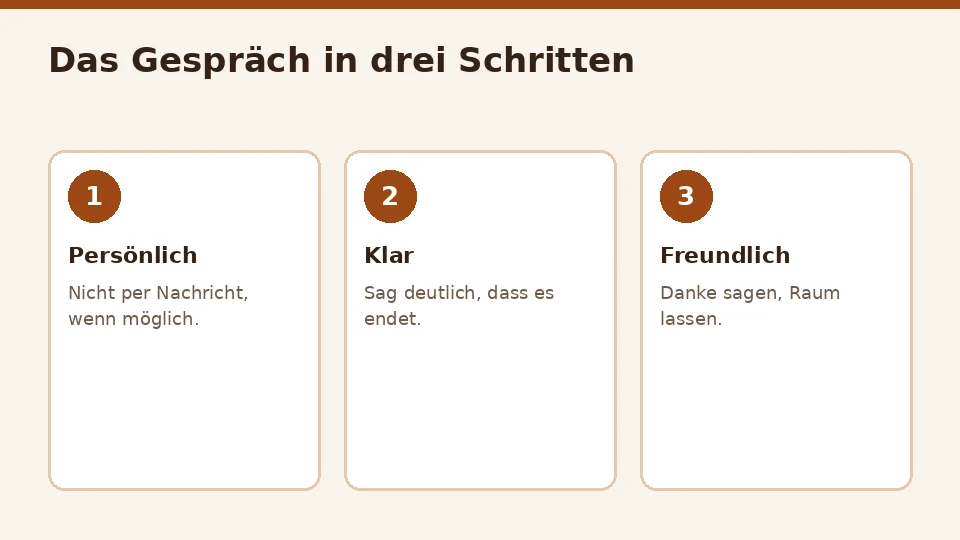 Das Gespräch in drei Schritten

1

Persönlich

Nicht per Nachricht, wenn möglich.

2

Klar

Sag deutlich, dass es endet.

3

Freundlich

Danke sagen, Raum lassen.